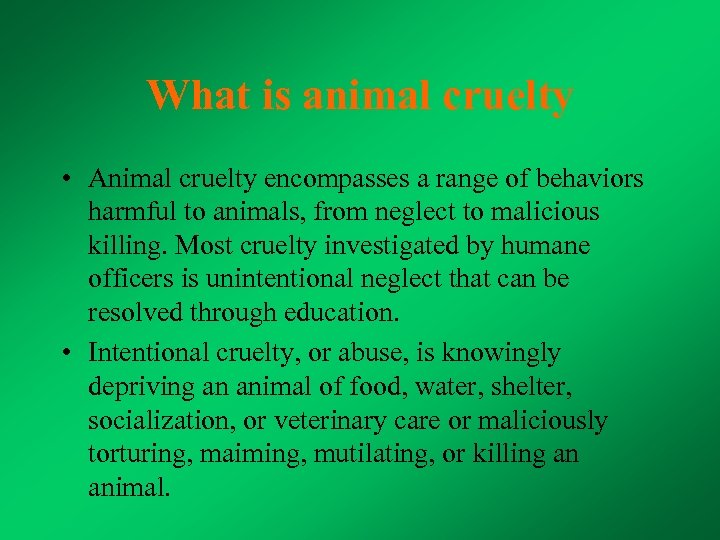 What is animal cruelty

• Animal cruelty encompasses a range of behaviors harmful to animals, from neglect to malicious killing. Most cruelty investigated by humane officers is unintentional neglect that can be resolved through education.

• Intentional cruelty, or abuse, is knowingly depriving an animal of food, water, shelter, socialization, or veterinary care or maliciously torturing, maiming, mutilating, or killing an animal.